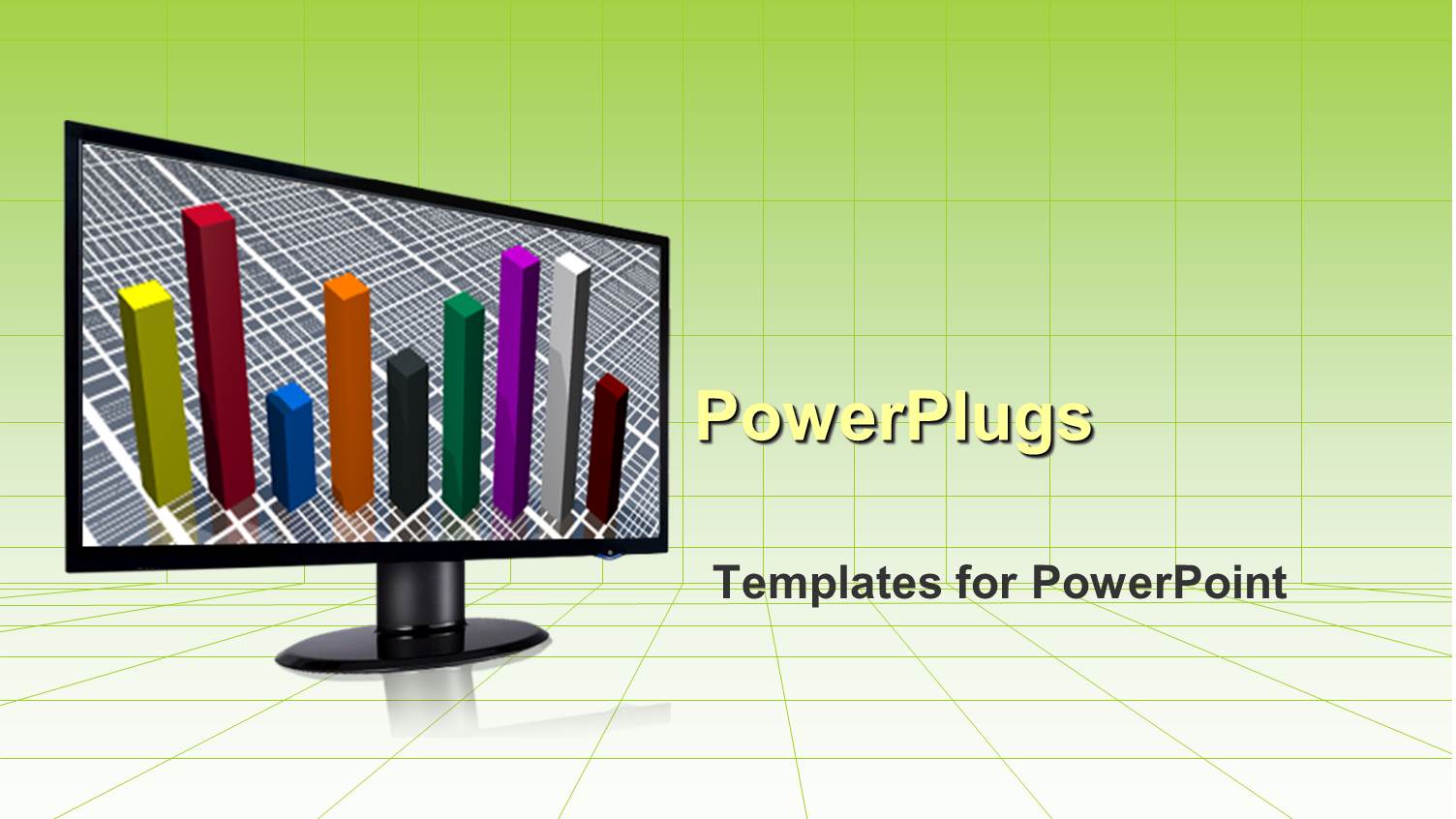 PowerPlugs

Templates for PowerPoint